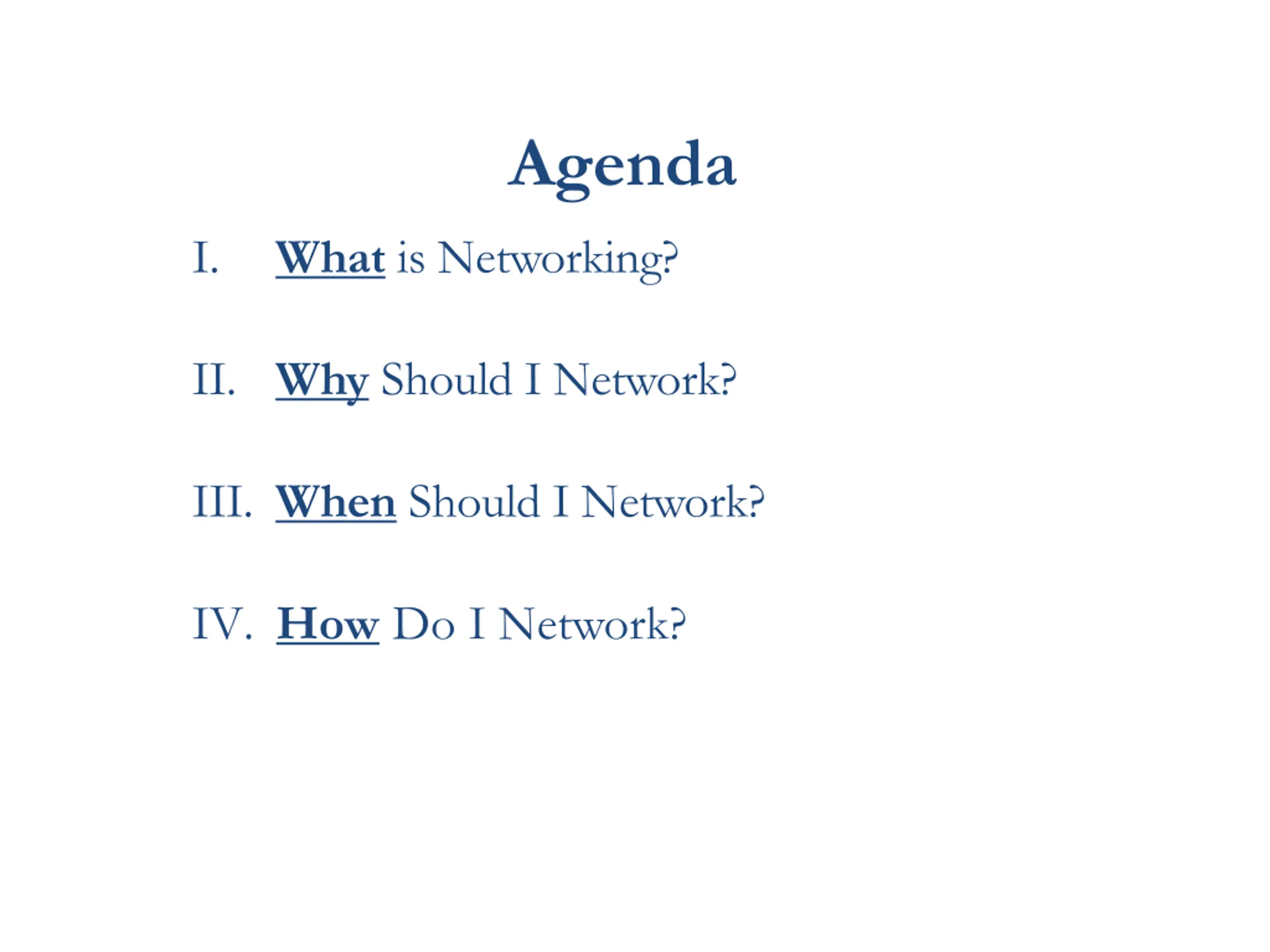 Agenda

I. What is Networking?

II. Why Should I Network?

III. When Should I Network?

IV. How Do I Network?